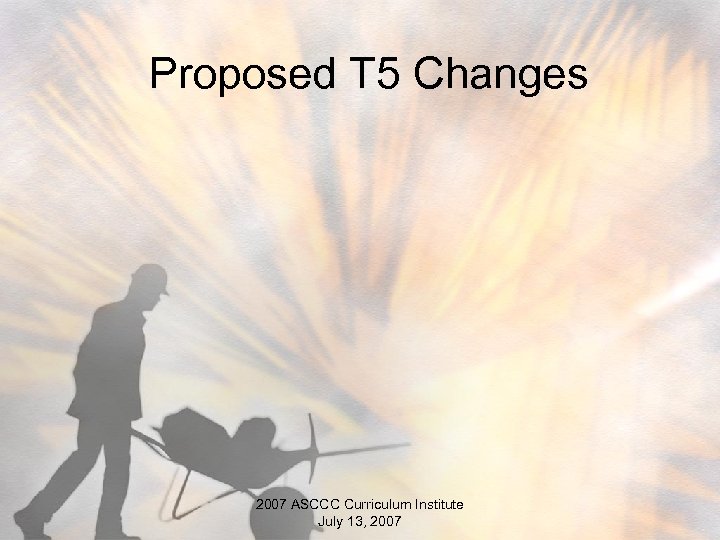 Proposed T5 Changes

2007 ASCCC Curriculum Institute
July 13, 2007